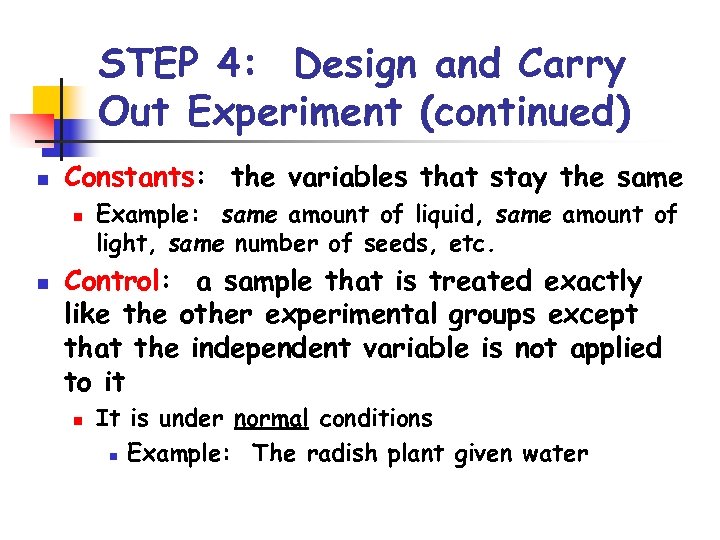 STEP 4: Design and Carry Out Experiment (continued)

Constants: the variables that stay the same

Example: same amount of liquid, same amount of light, same number of seeds, etc.

Control: a sample that is treated exactly like the other experimental groups except that the independent variable is not applied to it

It is under normal conditions

Example: The radish plant given water